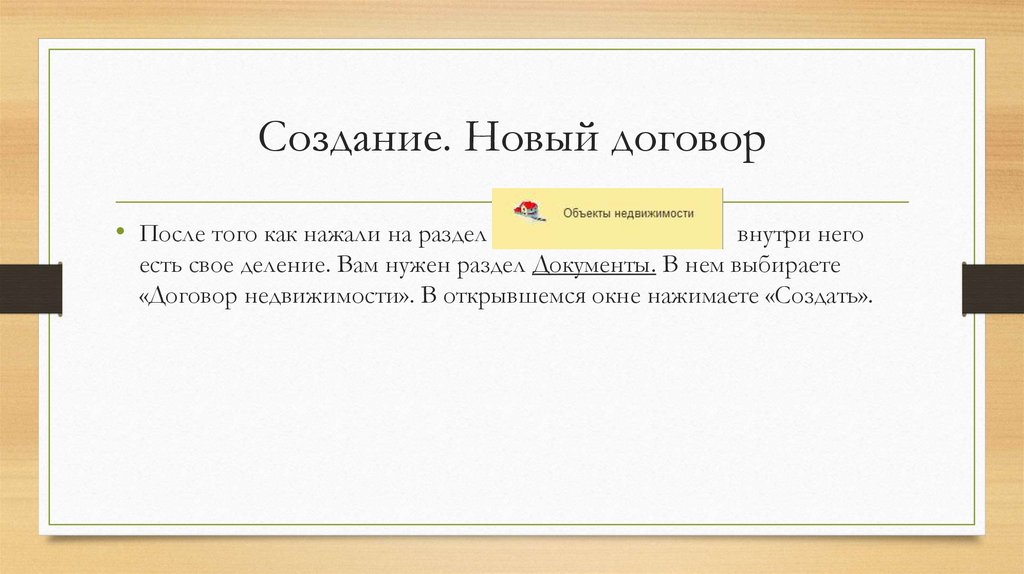 Создание. Новый договор

• После того как нажали на раздел Объекты недвижимости внутри него есть свое деление. Вам нужен раздел Документы. В нем выбираете «Договор недвижимости». В открывшемся окне нажимаете «Создать».